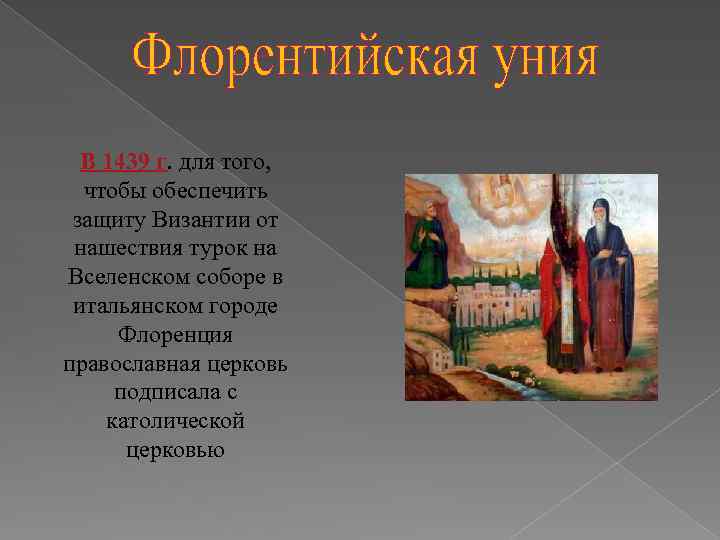 Флорентийская уния

В 1439 г. для того, чтобы обеспечить защиту Византии от нашествия турок на Вселенском соборе в итальянском городе Флоренция православная церковь подписала с католической церковью